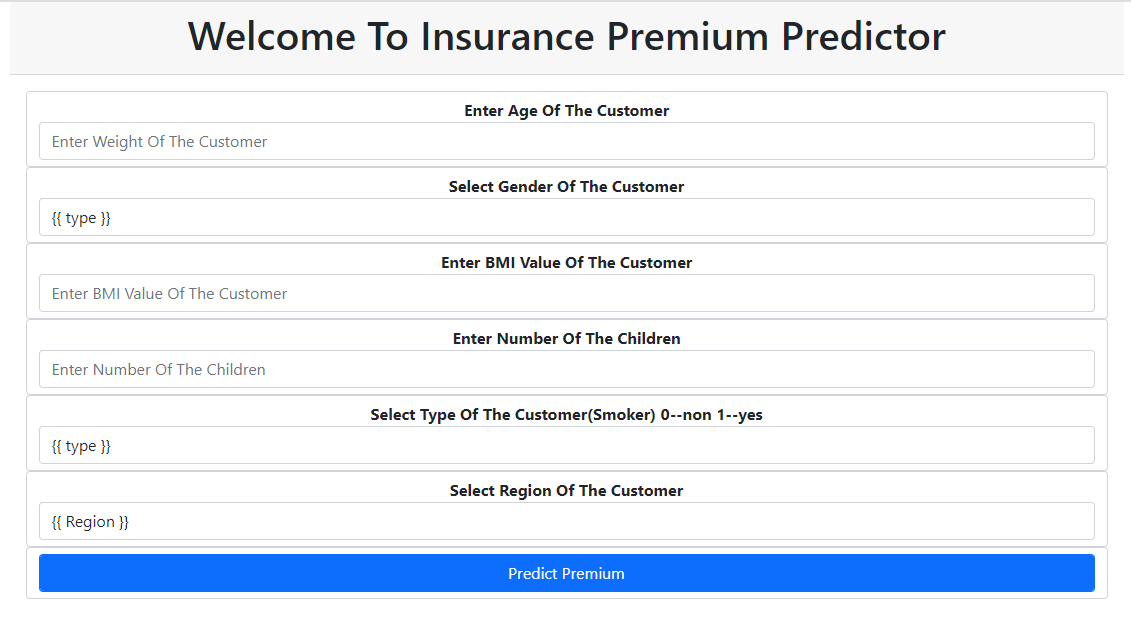 Welcome To Insurance Premium Predictor

Enter Age Of The Customer

Enter Weight Of The Customer

Select Gender Of The Customer

{{ type }}

Enter BMI Value Of The Customer

Enter BMI Value Of The Customer

Enter Number Of The Children

Enter Number Of The Children

Select Type Of The Customer(Smoker) 0--non 1--yes

{{ type }}

Select Region Of The Customer

{{ Region }}

Predict Premium